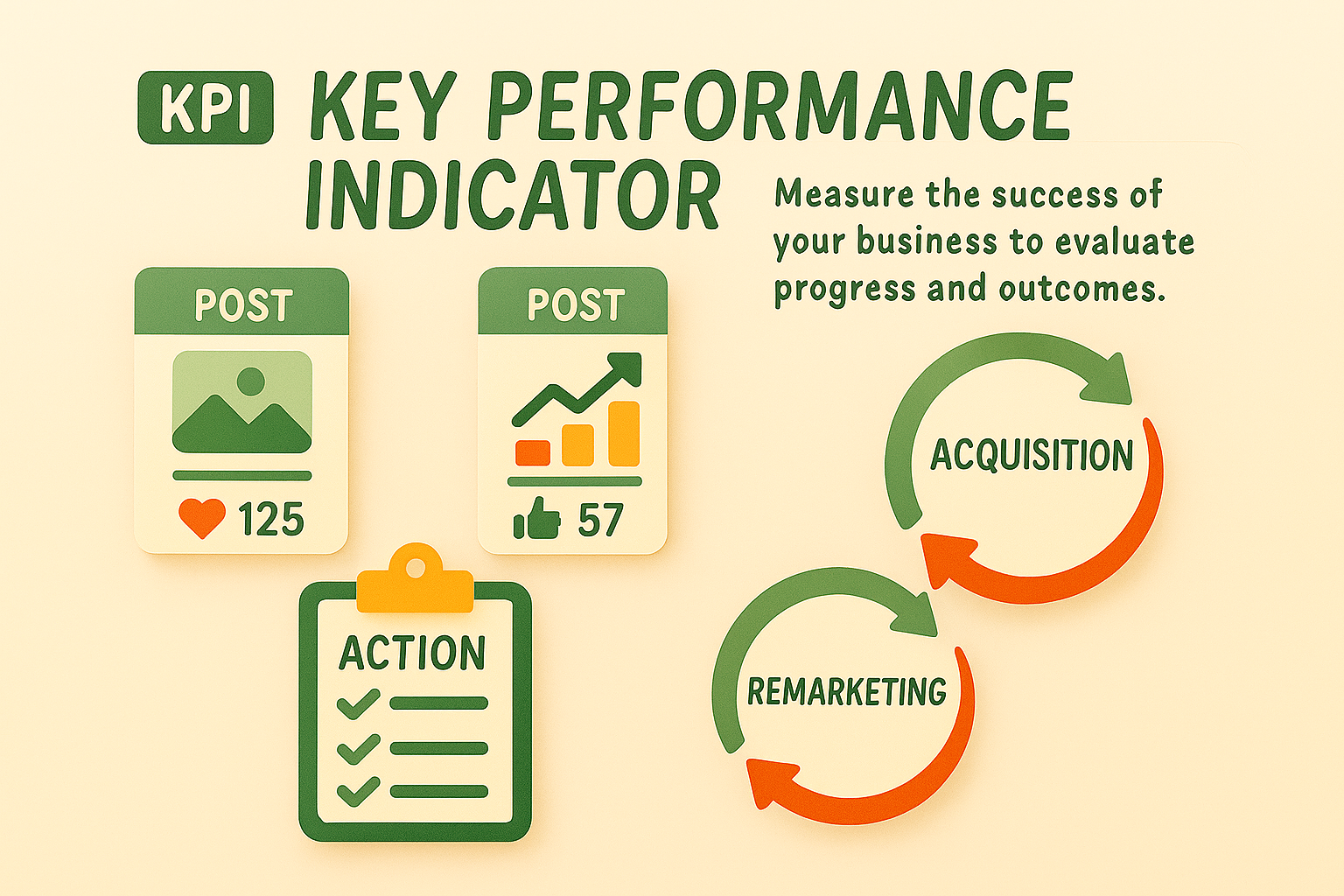 KPI KEY PERFORMANCE INDICATOR

Measure the success of your business to evaluate progress and outcomes.

POST

125

POST

57

ACTION

ACQUISITION

REMARKETING